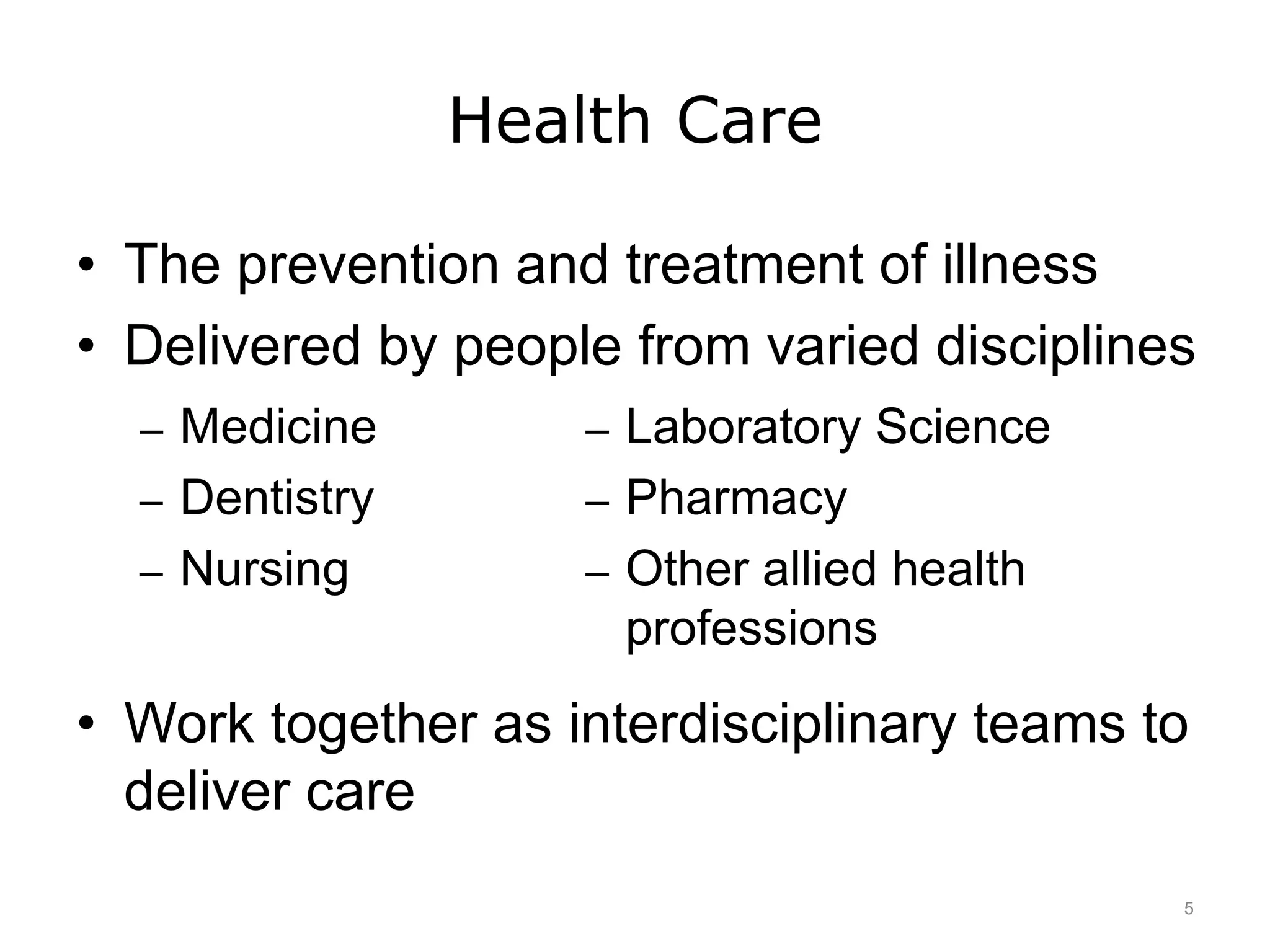 Health Care

• The prevention and treatment of illness
• Delivered by people from varied disciplines

– Medicine
– Dentistry
– Nursing

– Laboratory Science
– Pharmacy
– Other allied health professions

• Work together as interdisciplinary teams to deliver care

5